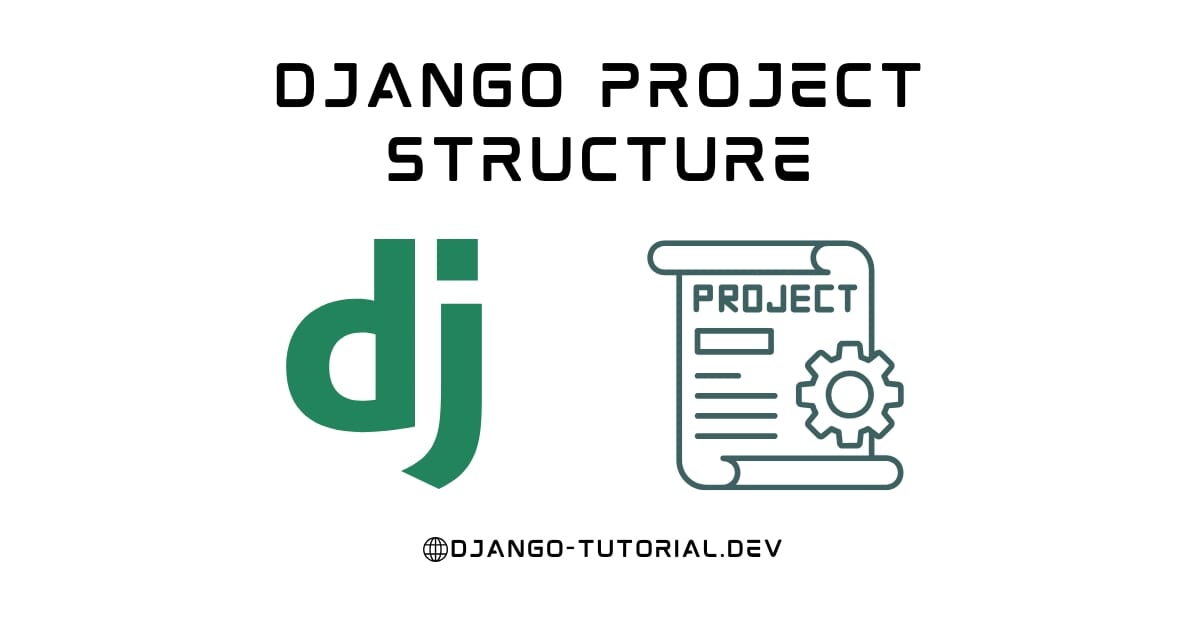 DJANGO PROJECT STRUCTURE

dj

PROJECT

DJANGO-TUTORIAL.DEV